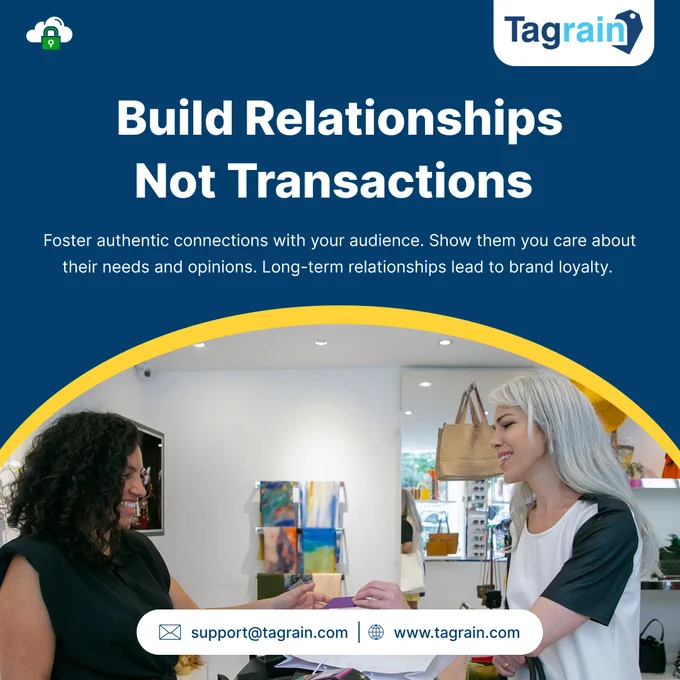 Tagrain

Build Relationships Not Transactions

Foster authentic connections with your audience. Show them you care about their needs and opinions. Long-term relationships lead to brand loyalty.

support@tagrain.com | www.tagrain.com